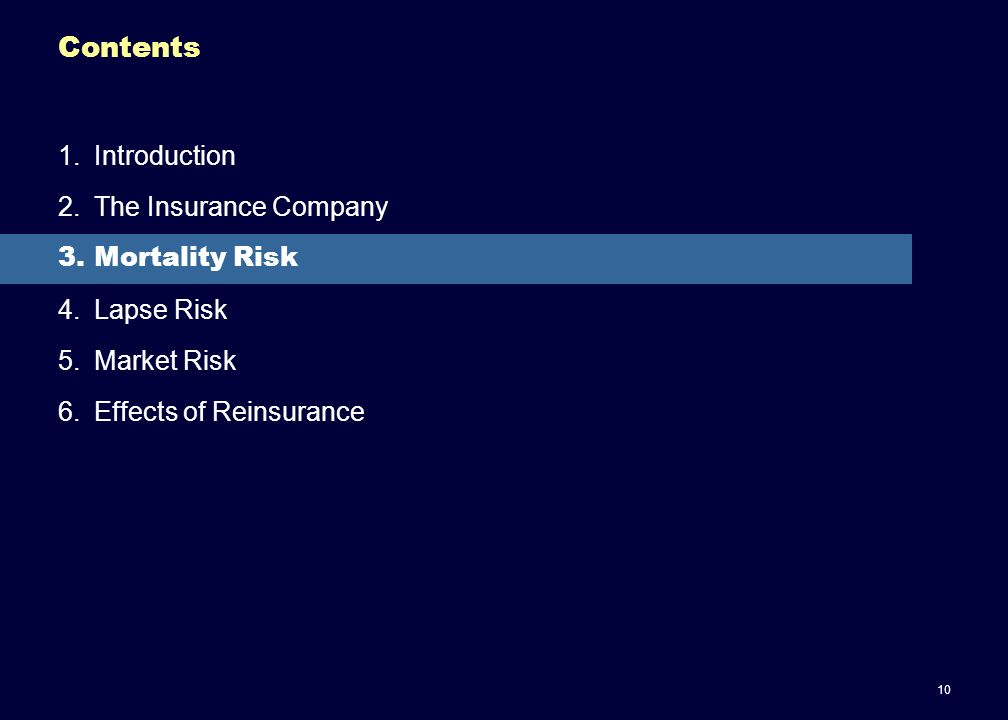 Contents

1. Introduction
2. The Insurance Company
3. Mortality Risk
4. Lapse Risk
5. Market Risk
6. Effects of Reinsurance

10